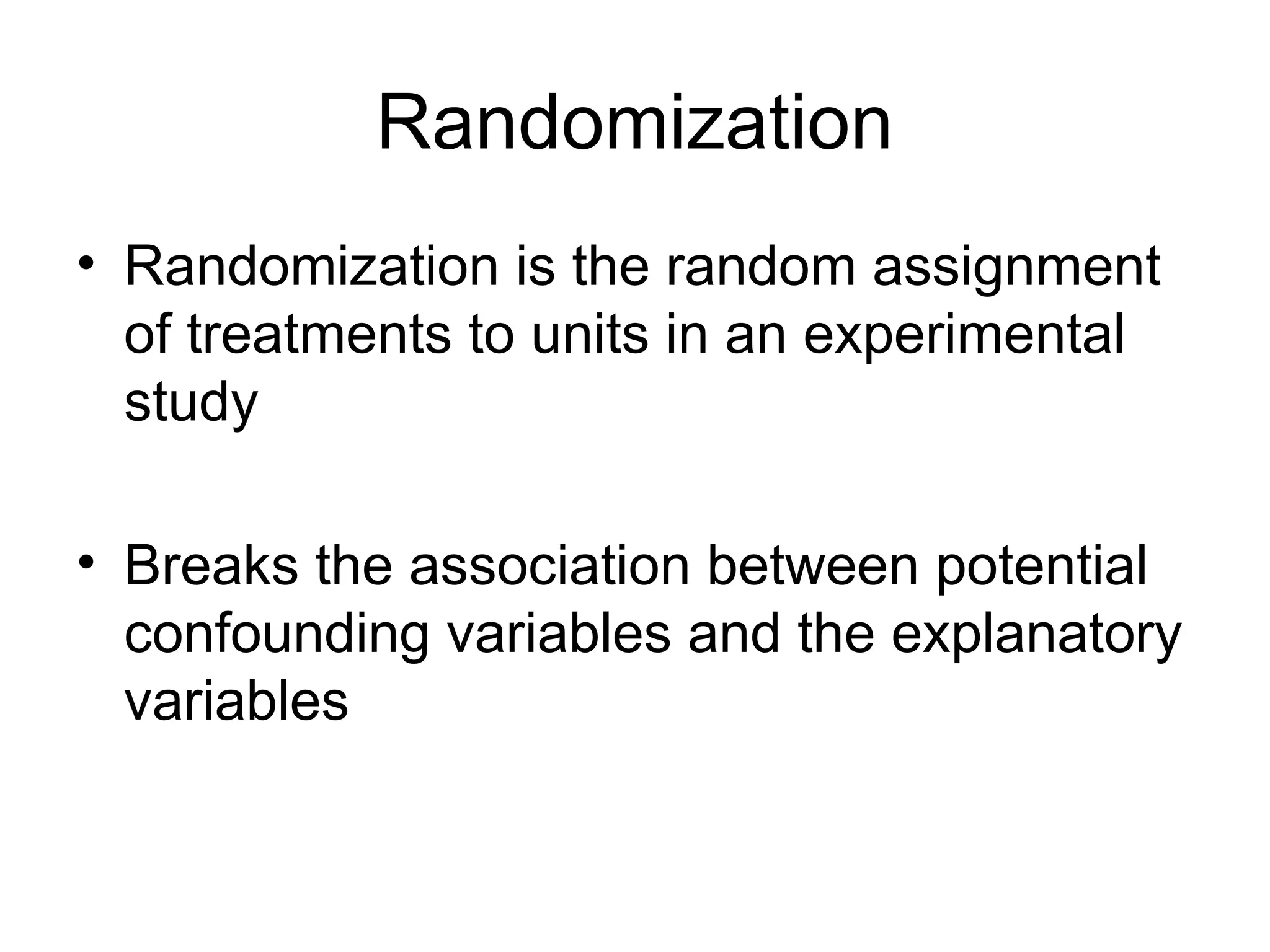 Randomization

• Randomization is the random assignment of treatments to units in an experimental study

• Breaks the association between potential confounding variables and the explanatory variables